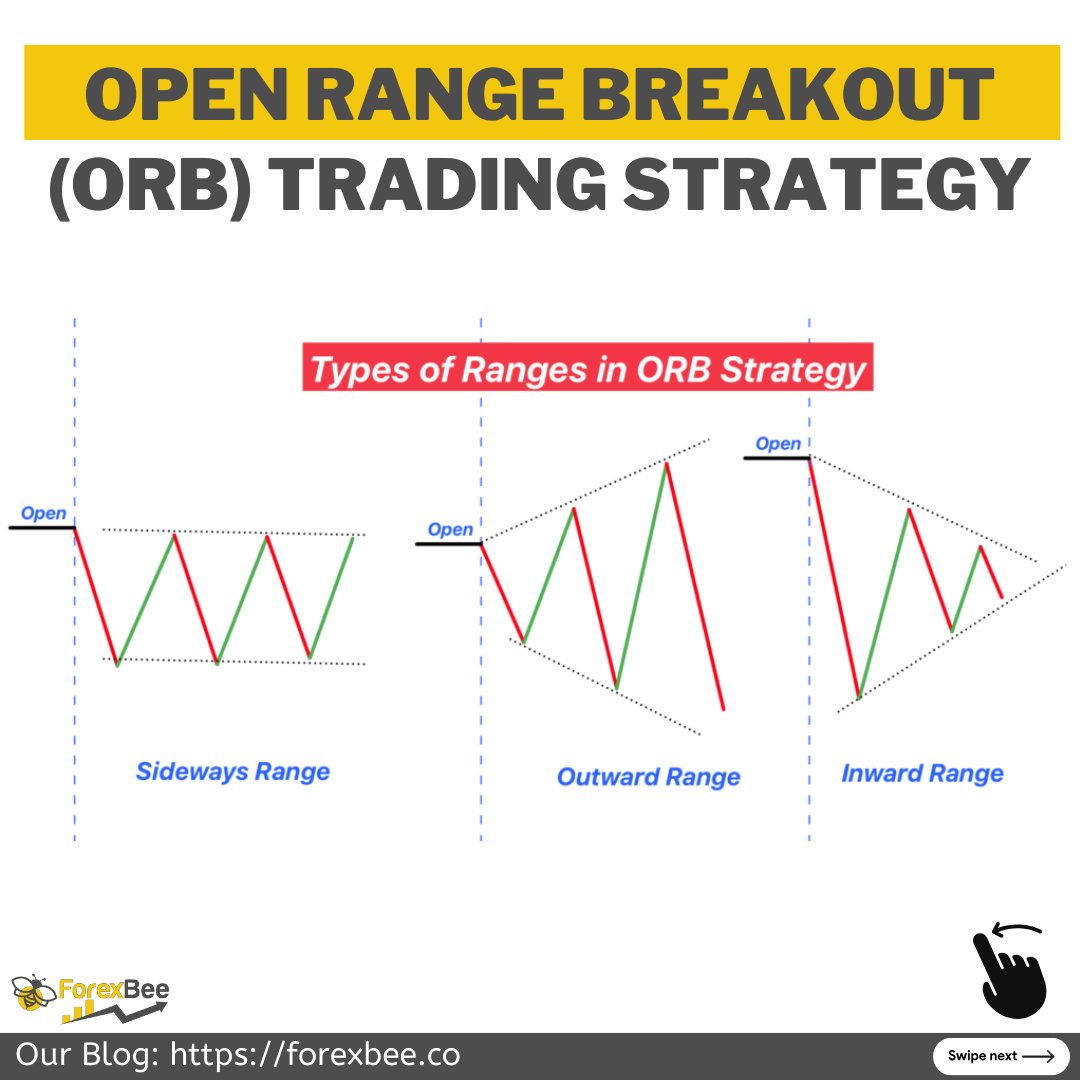 OPEN RANGE BREAKOUT
(ORB) TRADING STRATEGY

Types of Ranges in ORB Strategy

Open

Open

Open

Sideways Range

Outward Range

Inward Range

ForexBee

Our Blog: https://forexbee.co

Swipe next